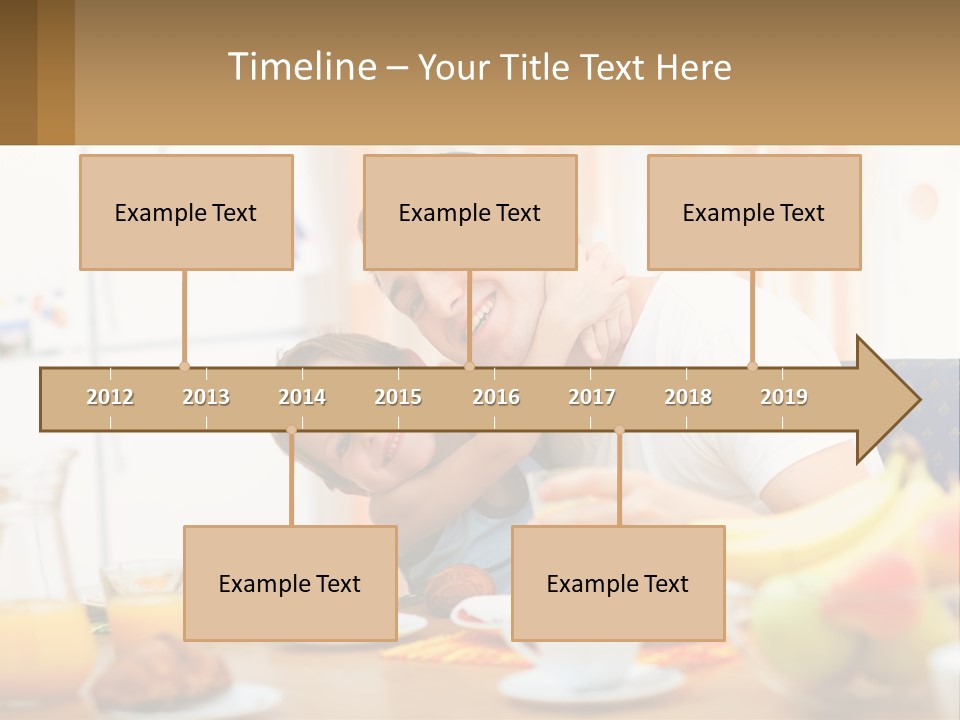 Timeline – Your Title Text Here

Example Text

Example Text

Example Text

2012 2013 2014 2015 2016 2017 2018 2019

Example Text

Example Text